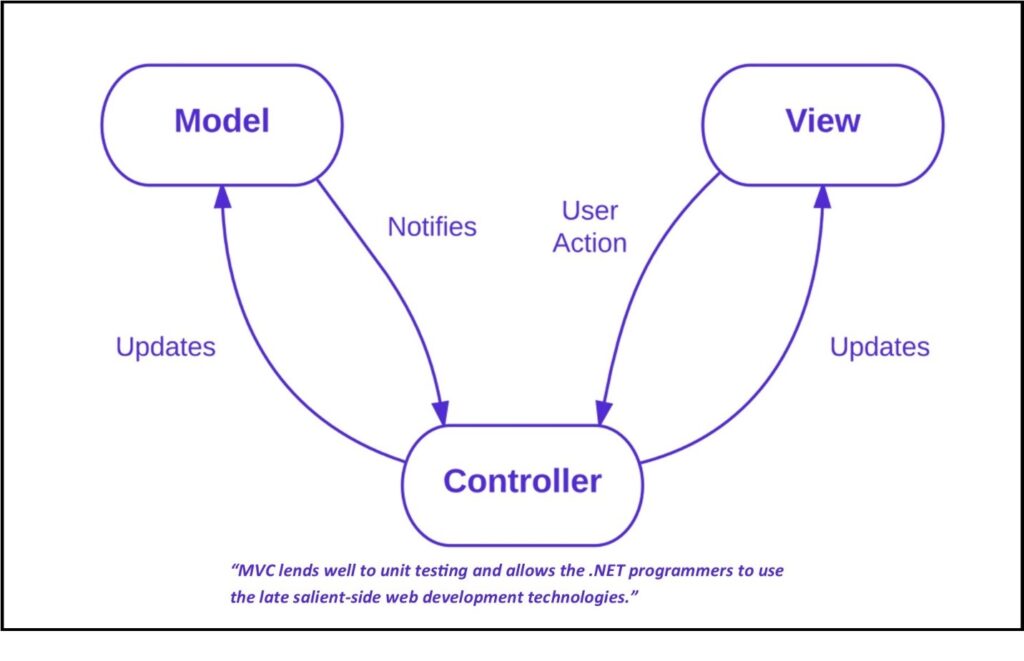 Model

View

Notifies

User Action

Updates

Updates

Controller

"MVC lends well to unit testing and allows the .NET programmers to use the late salient-side web development technologies."